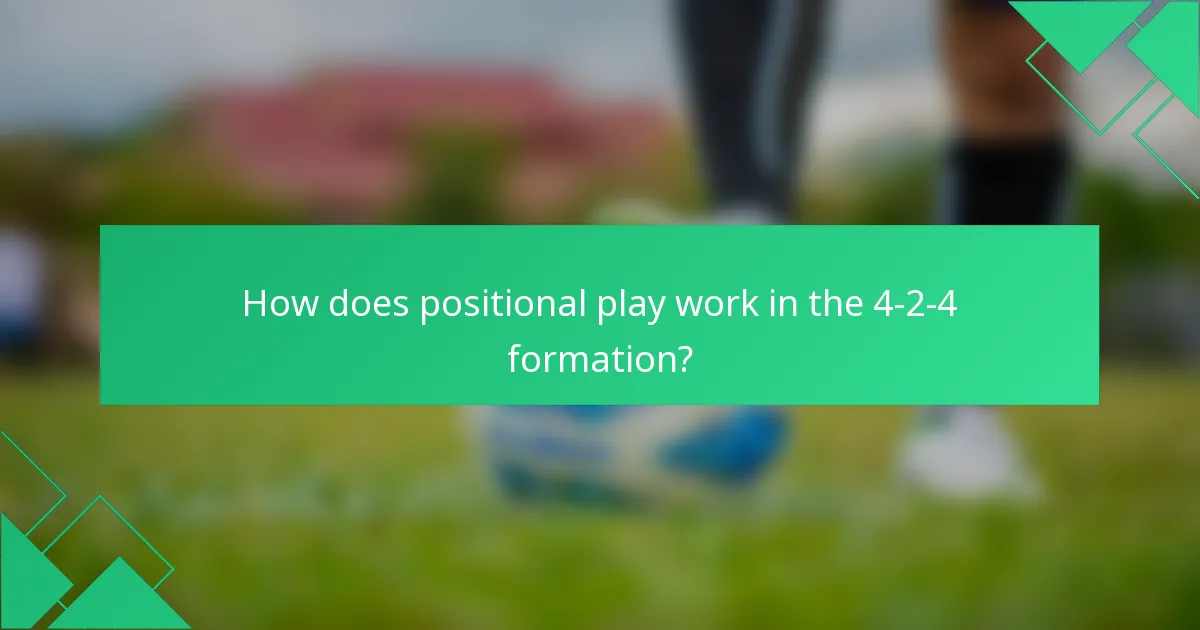 How does positional play work in the 4-2-4 formation?